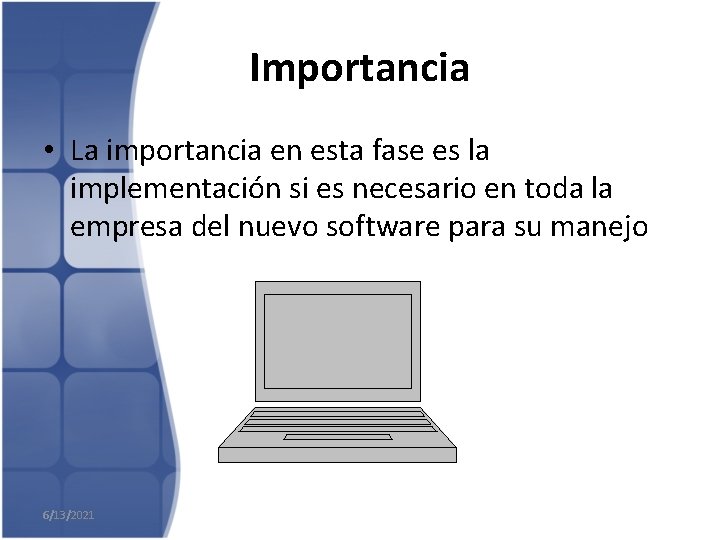 Importancia

• La importancia en esta fase es la implementación si es necesario en toda la empresa del nuevo software para su manejo

6/13/2021